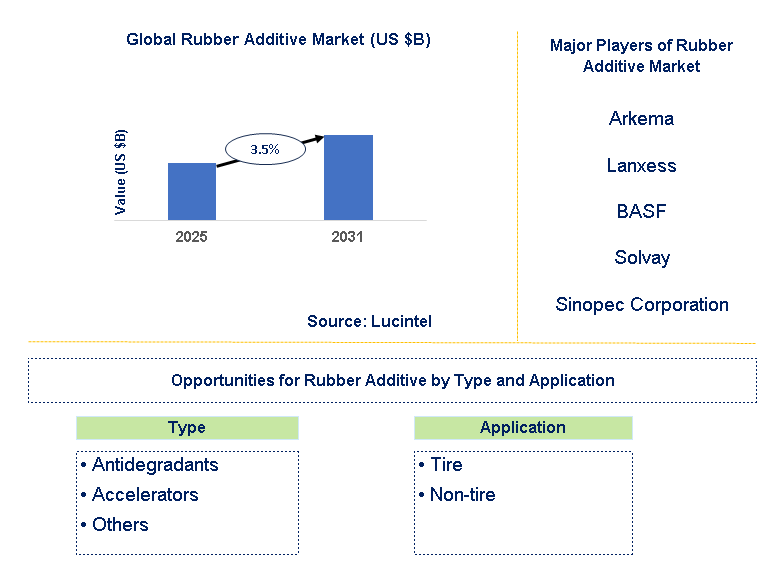 Global Rubber Additive Market (US $B)

Value (US $B)

3.5%

2025

2031

Source: Lucintel

Major Players of Rubber Additive Market

Arkema

Lanxess

BASF

Solvay

Sinopec Corporation

Opportunities for Rubber Additive by Type and Application

Type

• Antidegradants
• Accelerators
• Others

Application

• Tire
• Non-tire